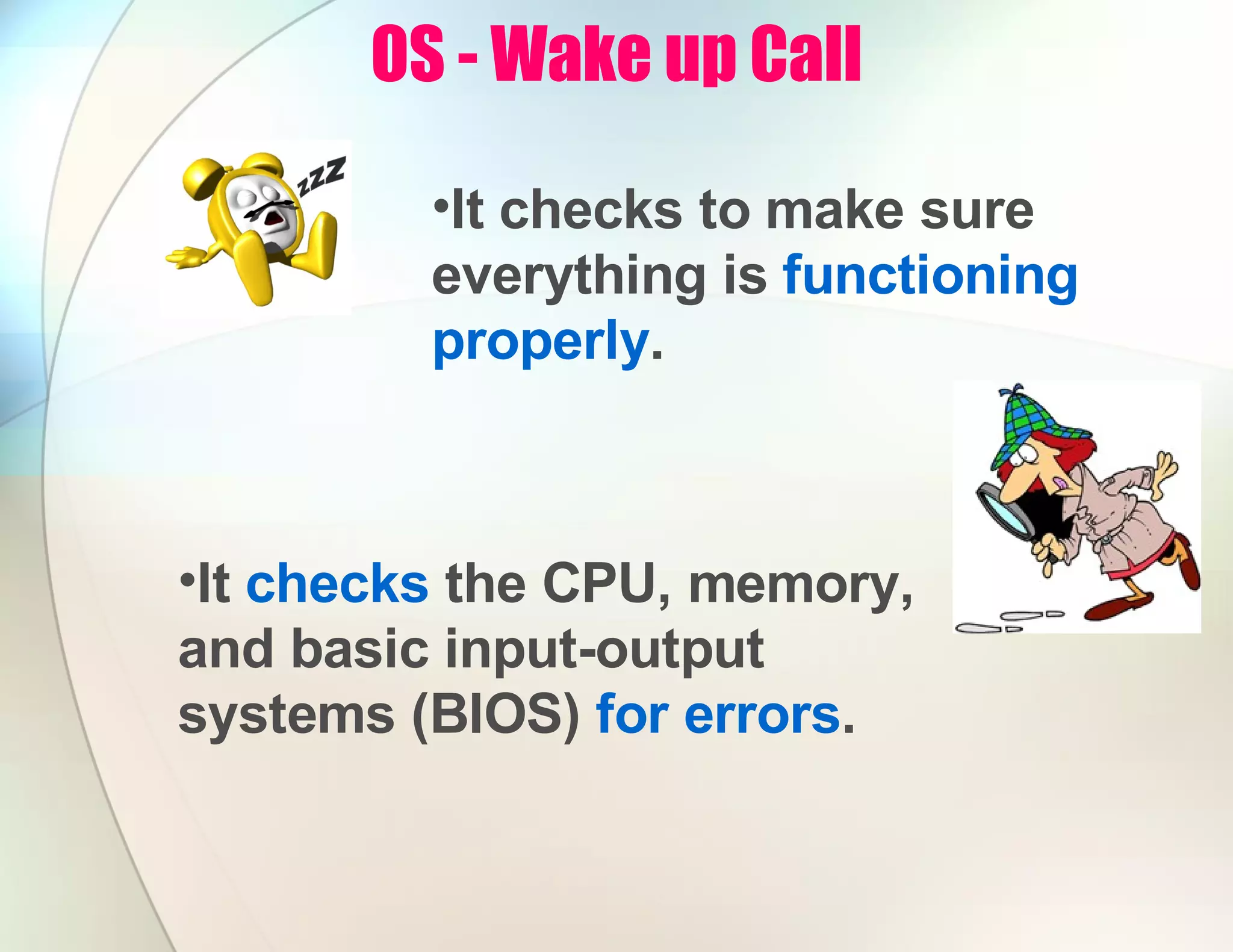 OS - Wake up Call

zzz

•It checks to make sure everything is functioning properly.

•It checks the CPU, memory, and basic input-output systems (BIOS) for errors.